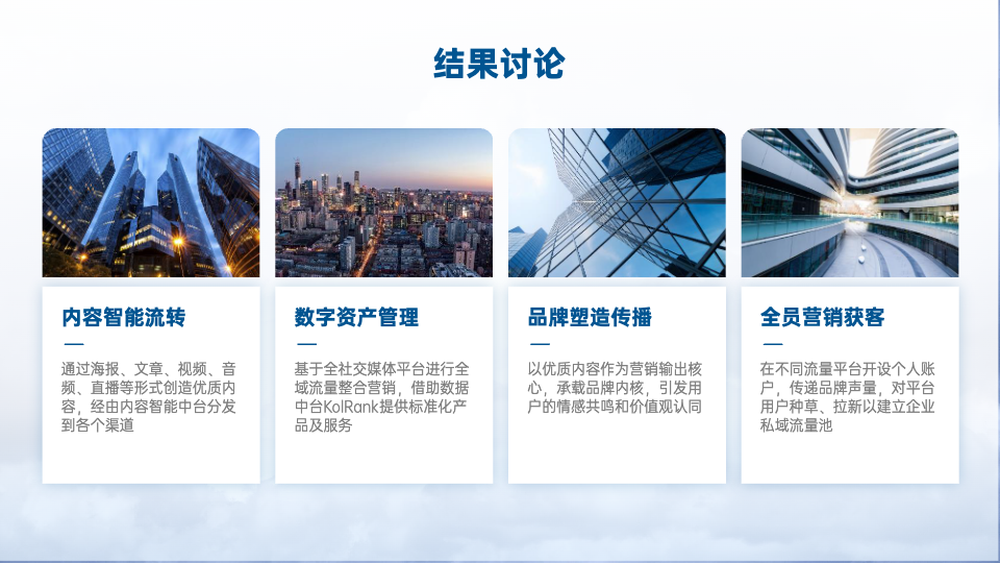 结果讨论

内容智能流转

通过海报、文章、视频、音频、直播等形式创造优质内容，经由内容智能中台分发到各个渠道

数字资产管理

基于全社交媒体平台进行全域流量整合营销，借助数据中台KolRank提供标准化产品及服务

品牌塑造传播

以优质内容作为营销输出核心，承载品牌内核，引发用户的情感共鸣和价值观认同

全员营销获客

在不同流量平台开设个人账户，传递品牌声量，对平台用户种草、拉新以建立企业私域流量池